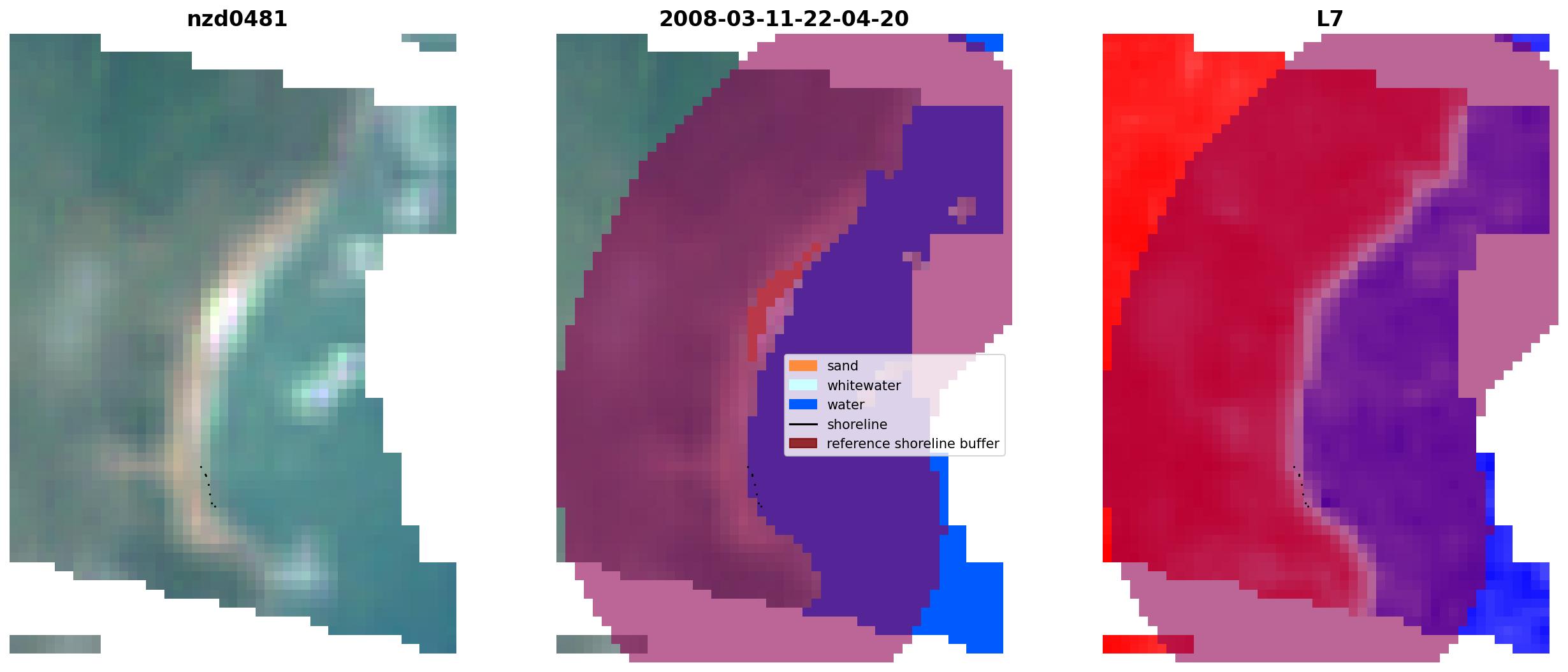 nzd0481

2008-03-11-22-04-20

sand
whitewater
water
shoreline
reference shoreline buffer

L7